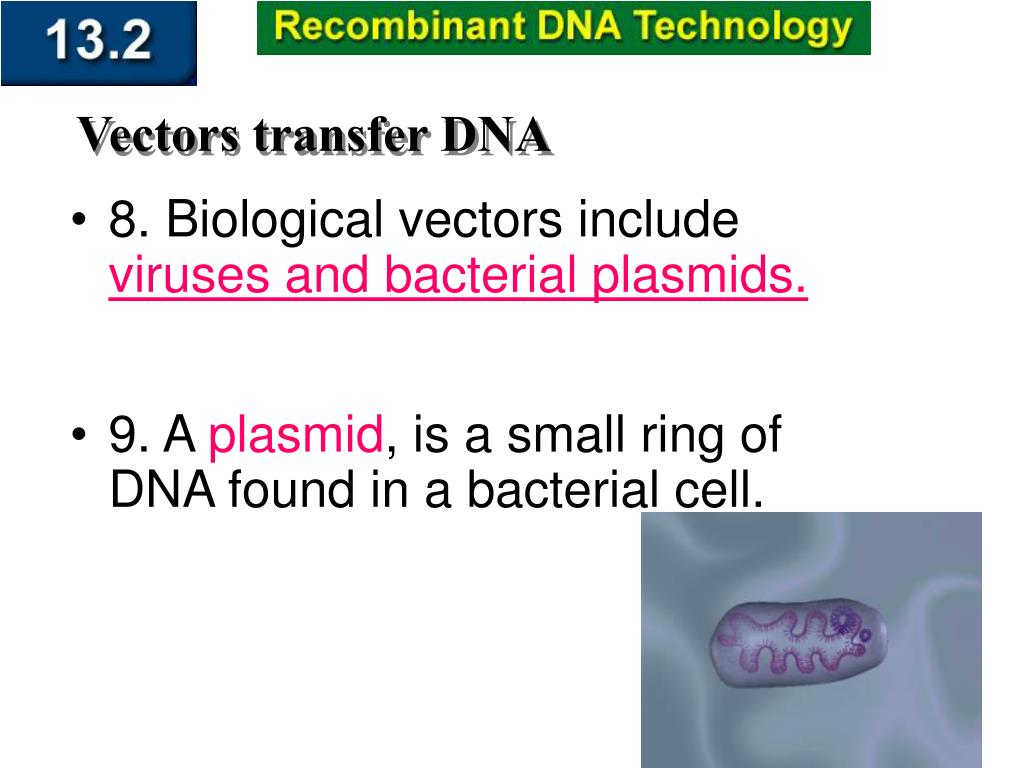 13.2

Recombinant DNA Technology

Vectors transfer DNA

• 8. Biological vectors include viruses and bacterial plasmids.

• 9. A plasmid, is a small ring of DNA found in a bacterial cell.